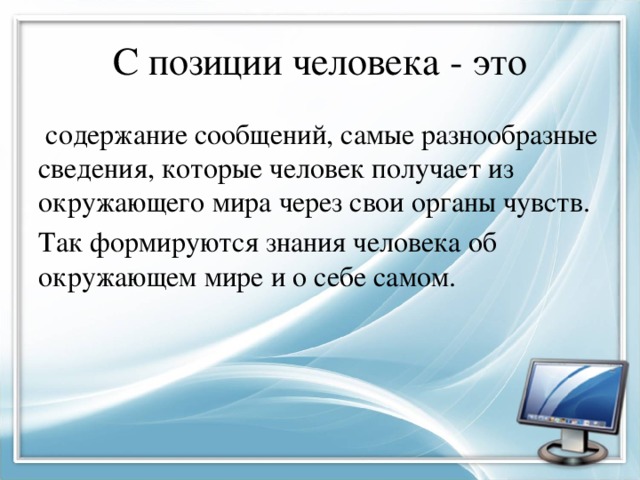 С позиции человека - это

содержание сообщений, самые разнообразные сведения, которые человек получает из окружающего мира через свои органы чувств.

Так формируются знания человека об окружающем мире и о себе самом.